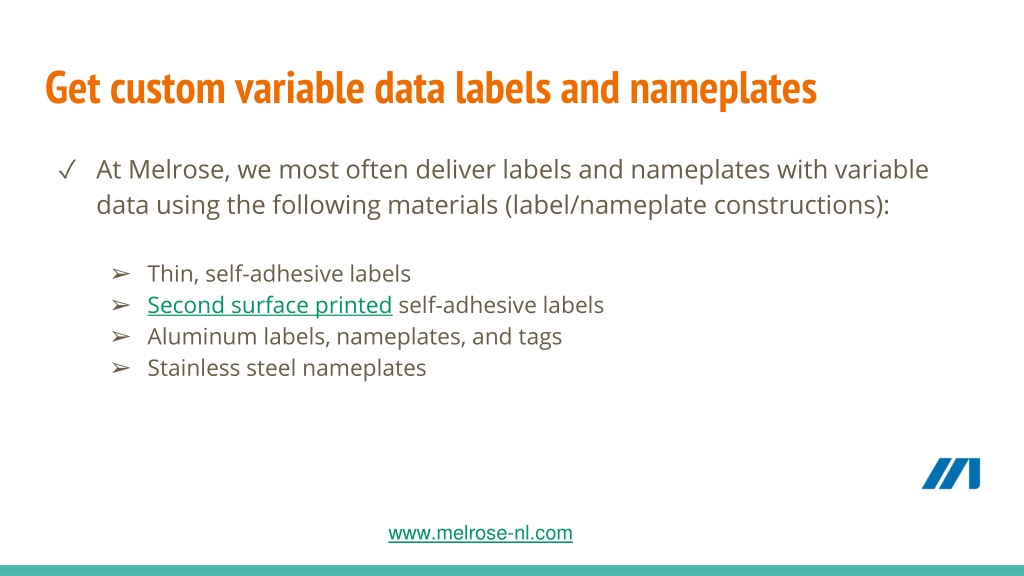 Get custom variable data labels and nameplates

✓ At Melrose, we most often deliver labels and nameplates with variable data using the following materials (label/nameplate constructions):

➢ Thin, self-adhesive labels
➢ Second surface printed self-adhesive labels
➢ Aluminum labels, nameplates, and tags
➢ Stainless steel nameplates

www.melrose-nl.com